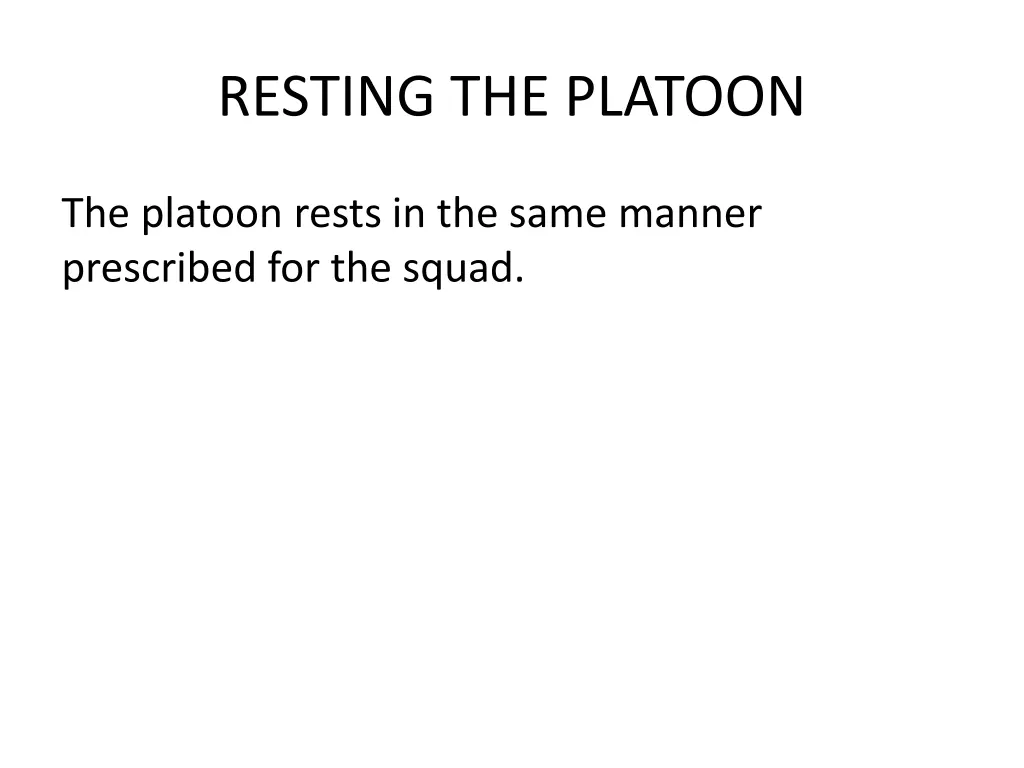 RESTING THE PLATOON

The platoon rests in the same manner prescribed for the squad.